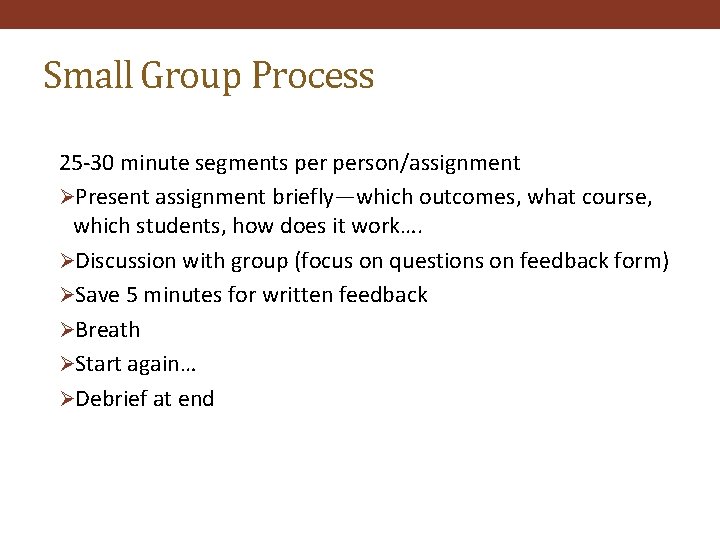 Small Group Process

25-30 minute segments per person/assignment

➢Present assignment briefly—which outcomes, what course, which students, how does it work….

➢Discussion with group (focus on questions on feedback form)

➢Save 5 minutes for written feedback

➢Breath

➢Start again…

➢Debrief at end